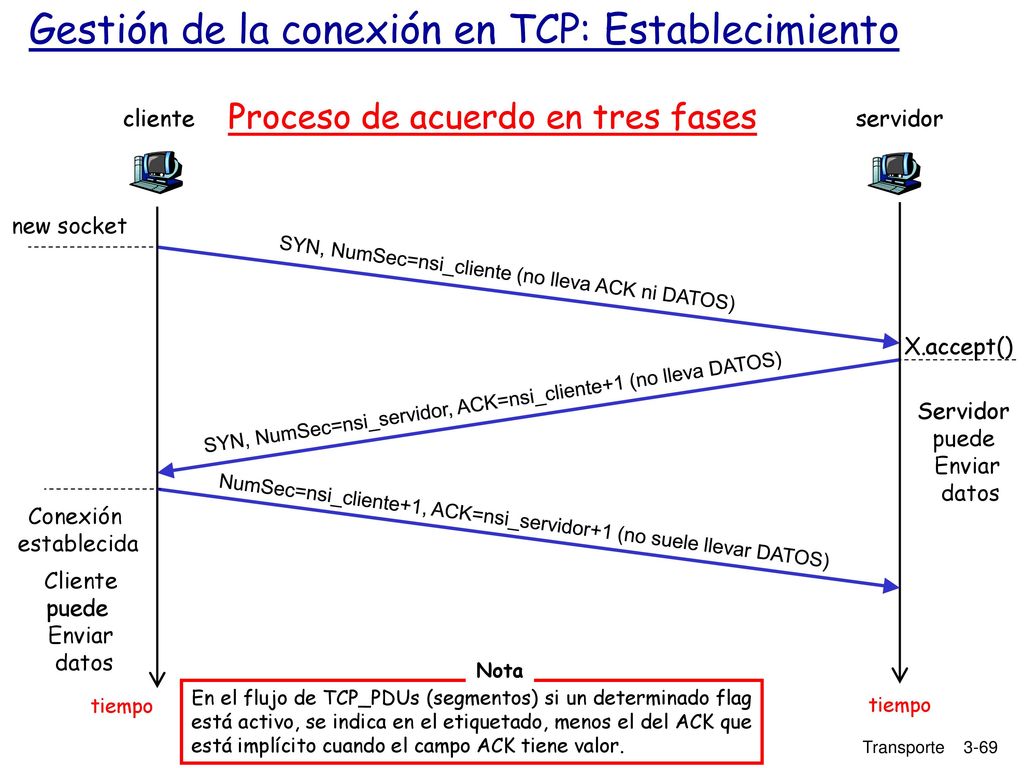 Gestión de la conexión en TCP: Establecimiento

cliente

Proceso de acuerdo en tres fases

servidor

new socket

SYN, NumSec=nsi_cliente (no lleva ACK ni DATOS)

X.accept()

SYN, NumSec=nsi_servidor, ACK=nsi_cliente+1 (no lleva DATOS)

Servidor puede Enviar datos

NumSec=nsi_cliente+1, ACK=nsi_servidor+1 (no suele llevar DATOS)

Conexión establecida

Cliente puede Enviar datos

tiempo

Nota

En el flujo de TCP_PDUs (segmentos) si un determinado flag está activo, se indica en el etiquetado, menos el del ACK que está implícito cuando el campo ACK tiene valor.

tiempo

Transporte 3-69